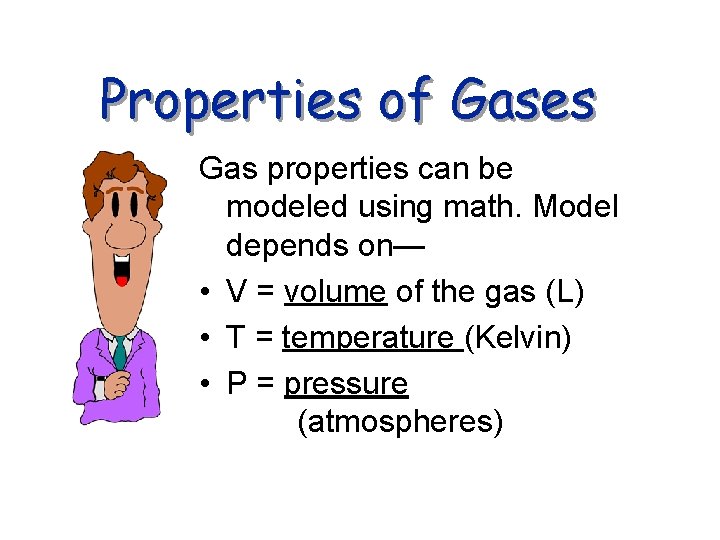 Properties of Gases

Gas properties can be modeled using math. Model depends on—

• V = volume of the gas (L)
• T = temperature (Kelvin)
• P = pressure (atmospheres)